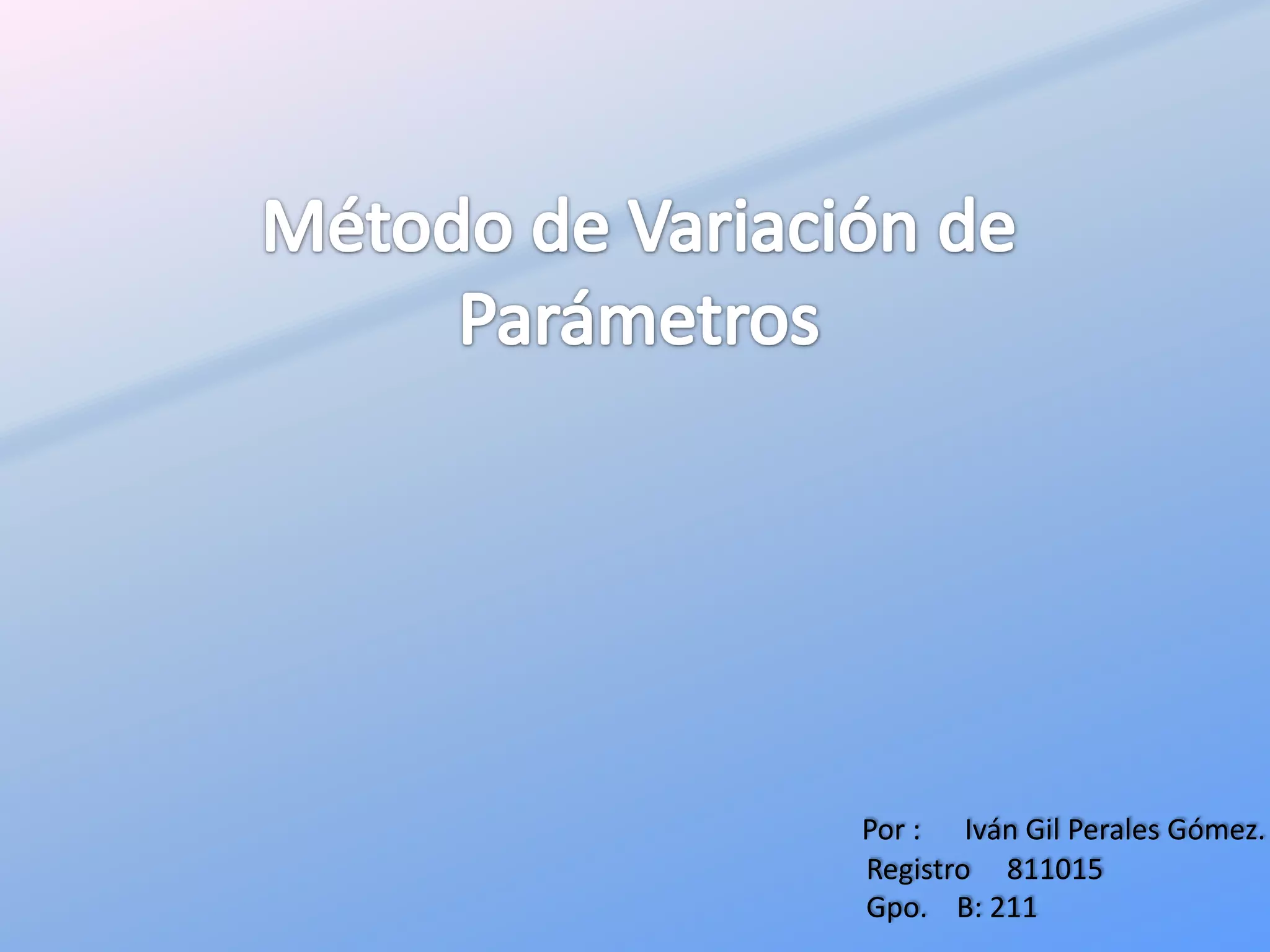 Método de Variación de Parámetros

Por : Iván Gil Perales Gómez.
Registro 811015
Gpo. B: 211